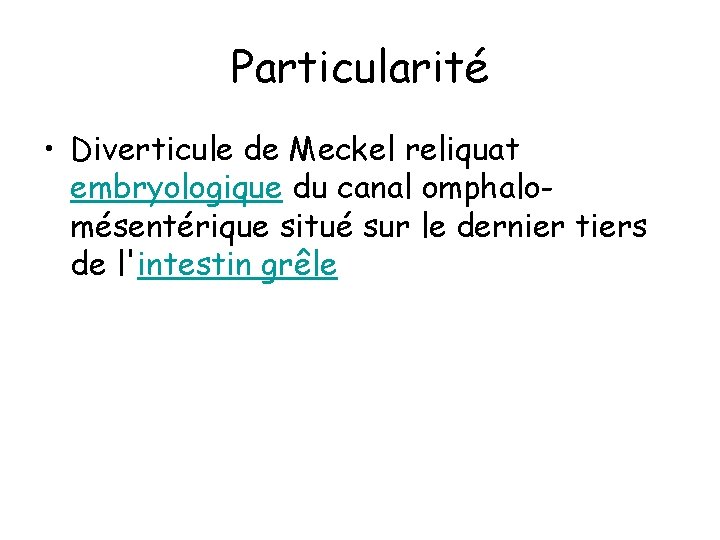 Particularité

• Diverticule de Meckel reliquat embryologique du canal omphalo-mésentérique situé sur le dernier tiers de l'intestin grêle